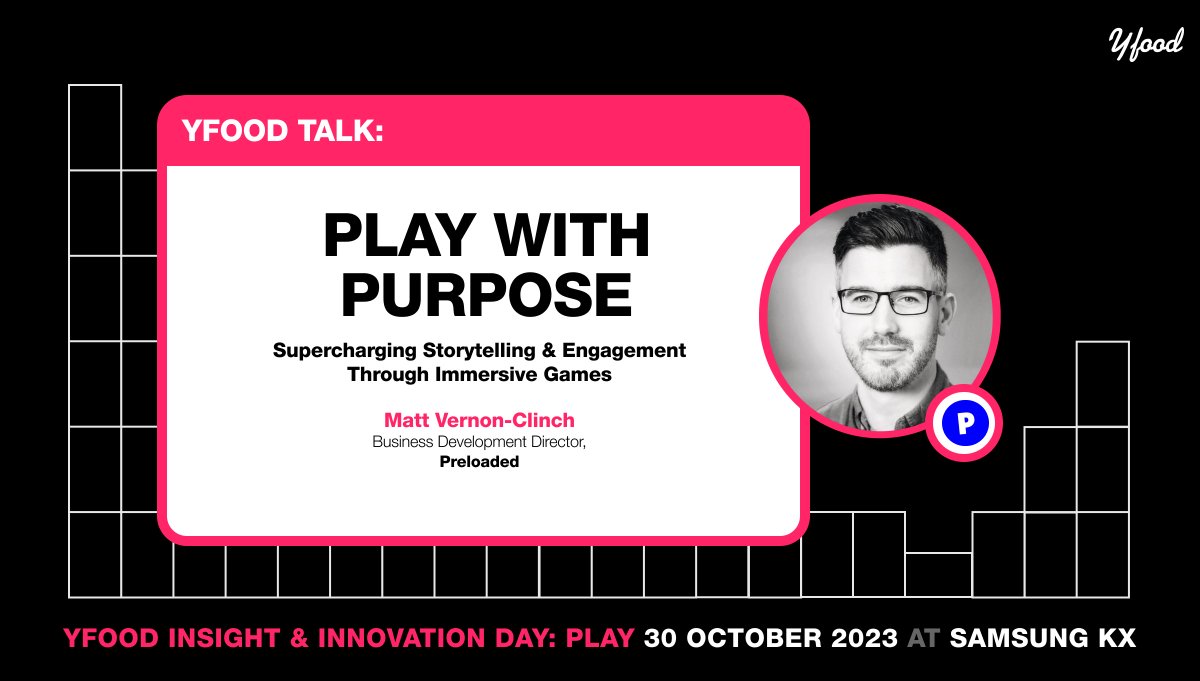 Yfood

YFOOD TALK:

PLAY WITH PURPOSE

Supercharging Storytelling & Engagement Through Immersive Games

Matt Vernon-Clinch
Business Development Director,
Preloaded

P

YFOOD INSIGHT & INNOVATION DAY: PLAY 30 OCTOBER 2023 AT SAMSUNG KX